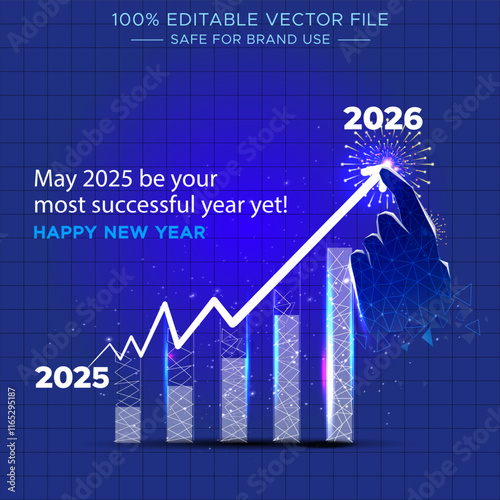 100% EDITABLE VECTOR FILE
SAFE FOR BRAND USE

2026

May 2025 be your most successful year yet!
HAPPY NEW YEAR

2025

Adobe Stock | #1165295187

Adobe Stock